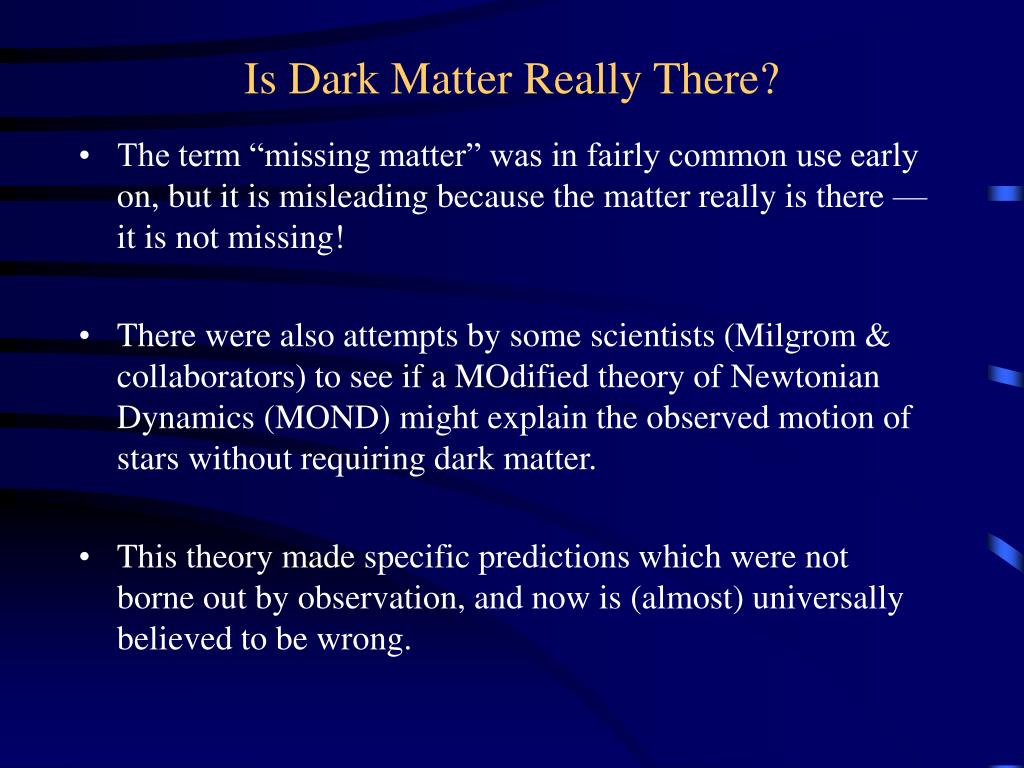 Is Dark Matter Really There?

• The term “missing matter” was in fairly common use early on, but it is misleading because the matter really is there — it is not missing!

• There were also attempts by some scientists (Milgrom & collaborators) to see if a MOdified theory of Newtonian Dynamics (MOND) might explain the observed motion of stars without requiring dark matter.

• This theory made specific predictions which were not borne out by observation, and now is (almost) universally believed to be wrong.